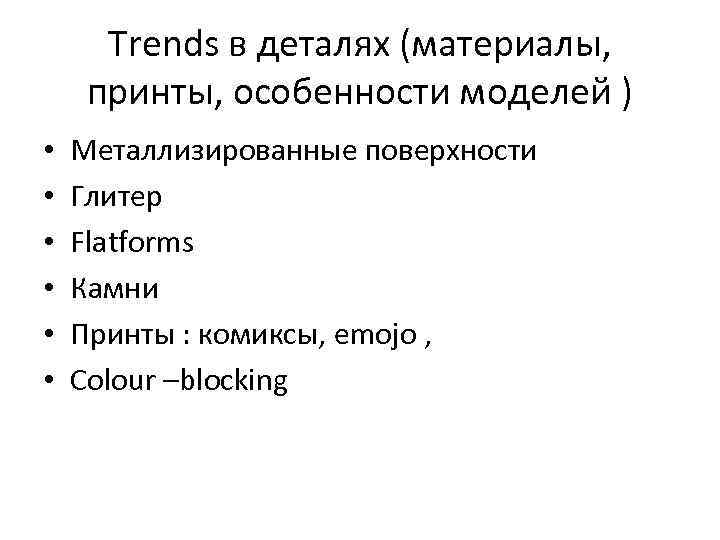 Trends в деталях (материалы, принты, особенности моделей )

• Металлизированные поверхности
• Глитер
• Flatforms
• Камни
• Принты : комиксы, emojo ,
• Colour –blocking